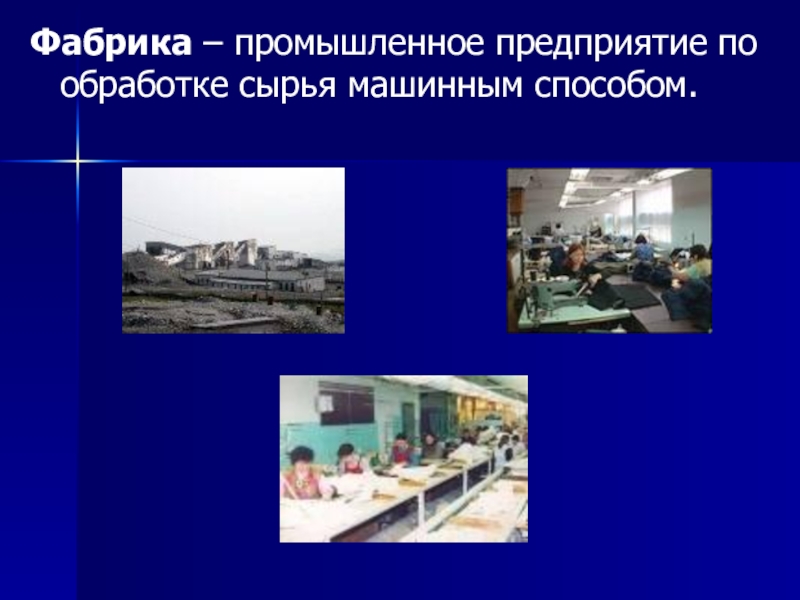 Фабрика – промышленное предприятие по обработке сырья машинным способом.